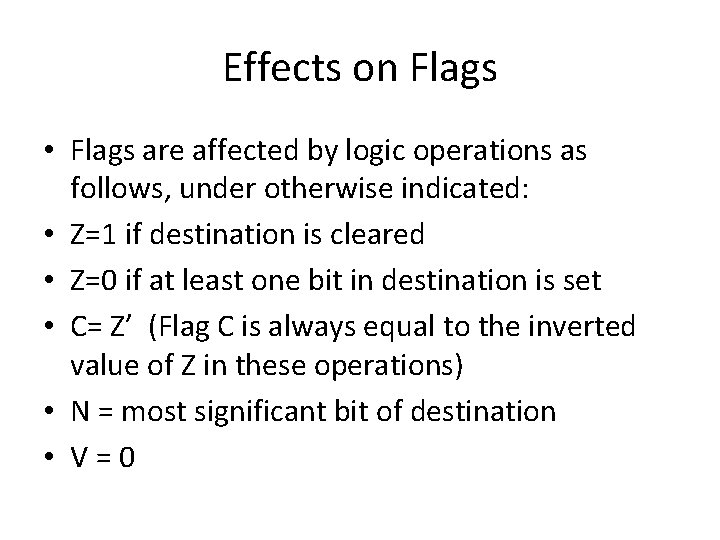 Effects on Flags

• Flags are affected by logic operations as follows, under otherwise indicated:
• Z=1 if destination is cleared
• Z=0 if at least one bit in destination is set
• C= Z’ (Flag C is always equal to the inverted value of Z in these operations)
• N = most significant bit of destination
• V = 0